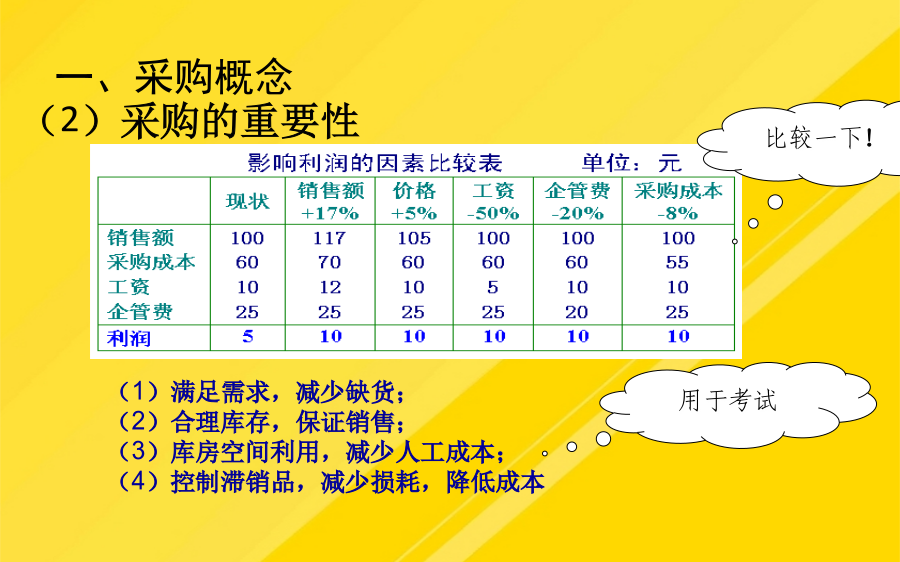 一、采购概念
（2）采购的重要性

比较一下！

影响利润的因素比较表　　单位：元

| | 现状 | 销售额 +17% | 价格 +5% | 工资 -50% | 企管费 -20% | 采购成本 -8% |
|---|---|---|---|---|---|---|
| 销售额 | 100 | 117 | 105 | 100 | 100 | 100 |
| 采购成本 | 60 | 70 | 60 | 60 | 60 | 55 |
| 工资 | 10 | 12 | 10 | 5 | 10 | 10 |
| 企管费 | 25 | 25 | 25 | 25 | 20 | 25 |
| 利润 | 5 | 10 | 10 | 10 | 10 | 10 |

用于考试

（1）满足需求，减少缺货；
（2）合理库存，保证销售；
（3）库房空间利用，减少人工成本；
（4）控制滞销品，减少损耗，降低成本